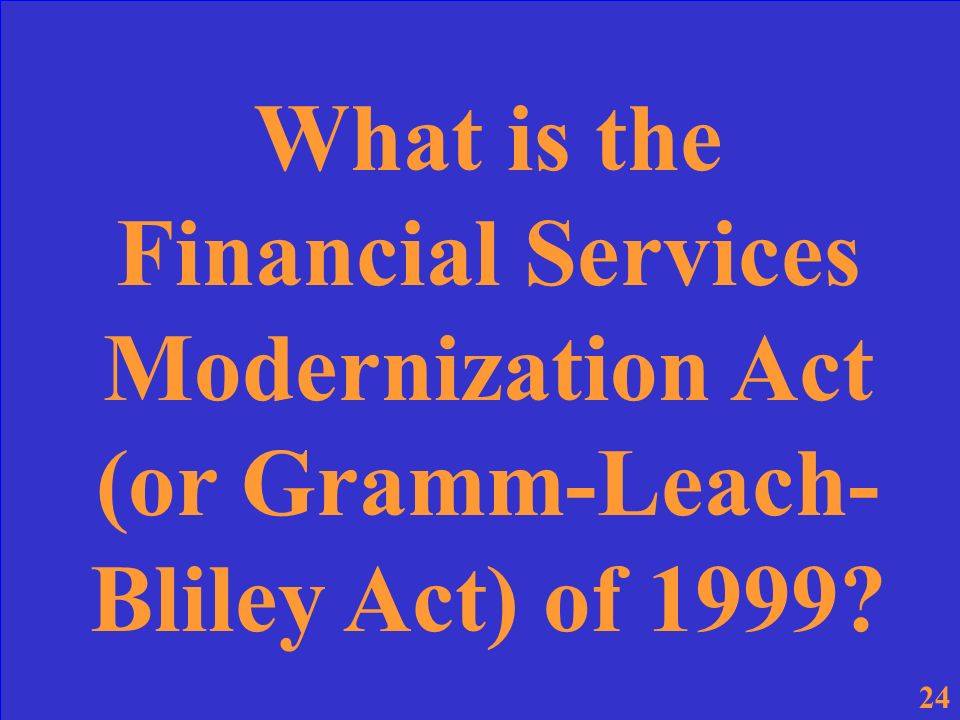 What is the Financial Services Modernization Act (or Gramm-Leach-Bliley Act) of 1999?

24